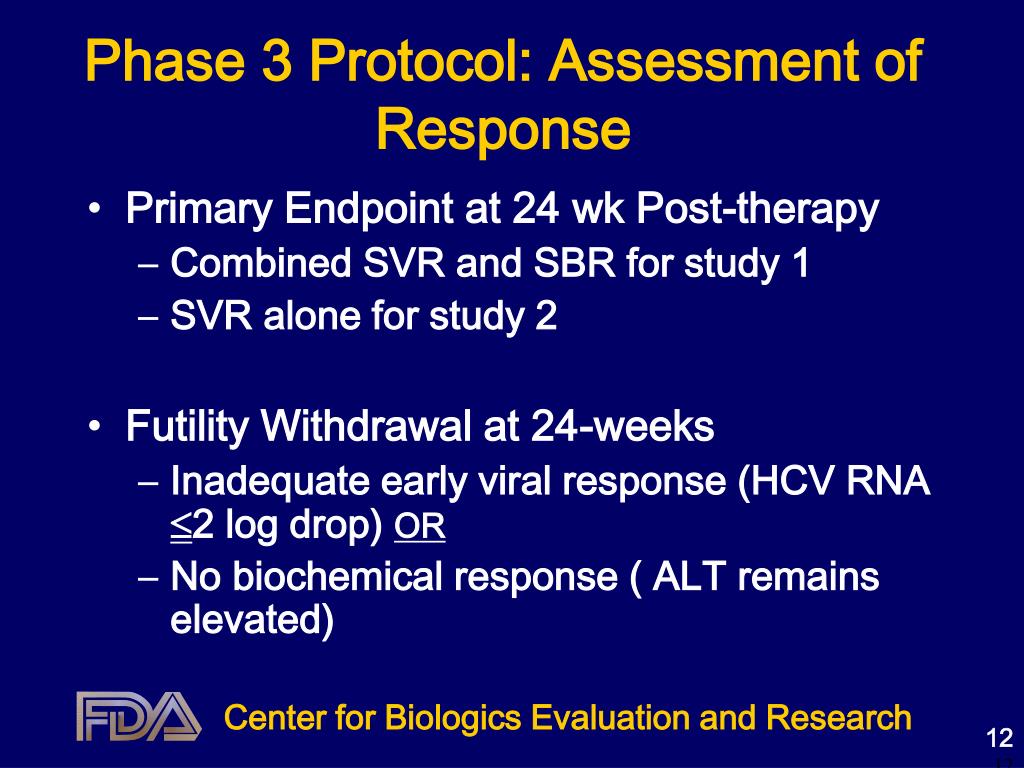 Phase 3 Protocol: Assessment of Response

• Primary Endpoint at 24 wk Post-therapy
– Combined SVR and SBR for study 1
– SVR alone for study 2

• Futility Withdrawal at 24-weeks
– Inadequate early viral response (HCV RNA $\leq$2 log drop) OR
– No biochemical response ( ALT remains elevated)

FDA Center for Biologics Evaluation and Research

12